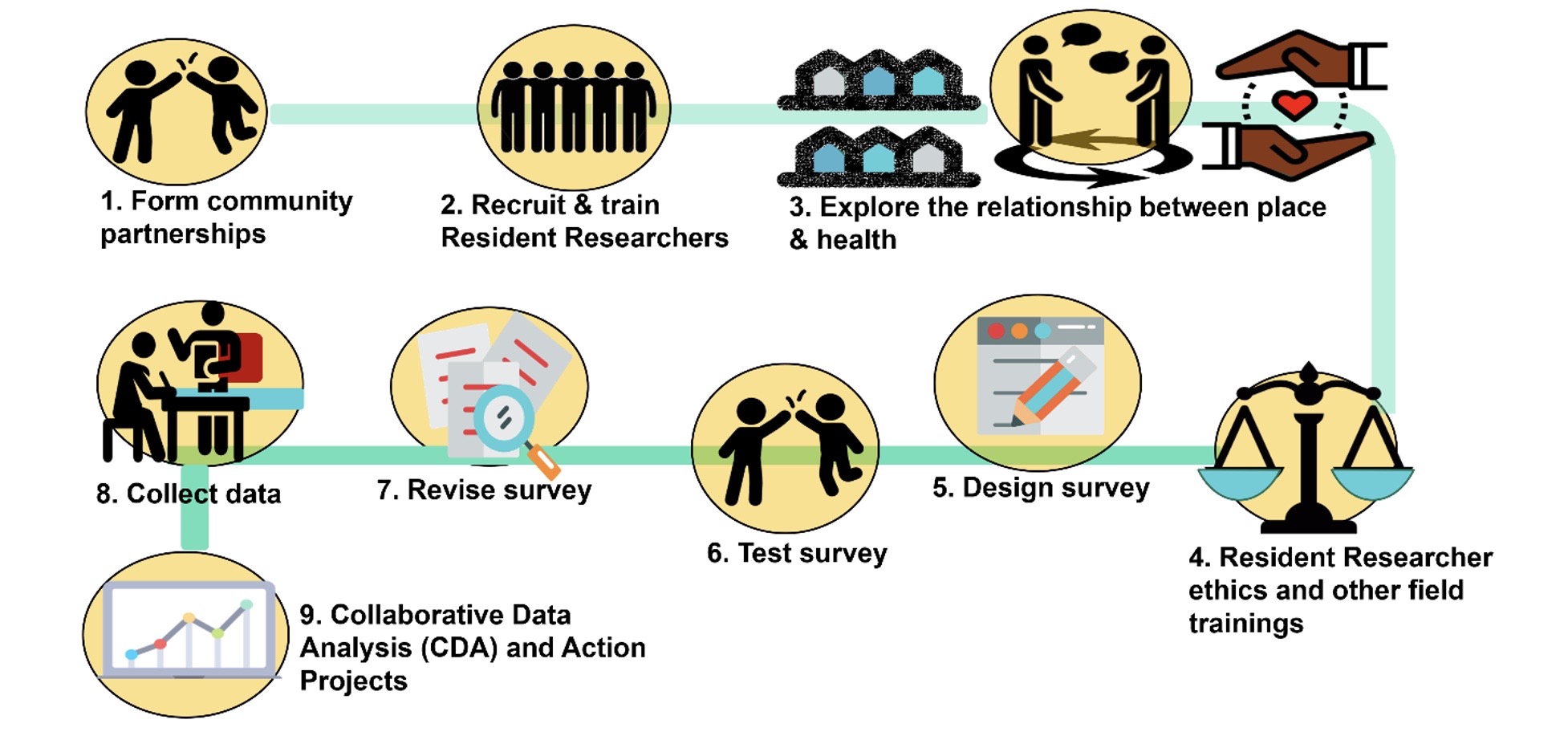 1. Form community partnerships

2. Recruit & train Resident Researchers

3. Explore the relationship between place & health

4. Resident Researcher ethics and other field trainings

5. Design survey

6. Test survey

7. Revise survey

8. Collect data

9. Collaborative Data Analysis (CDA) and Action Projects